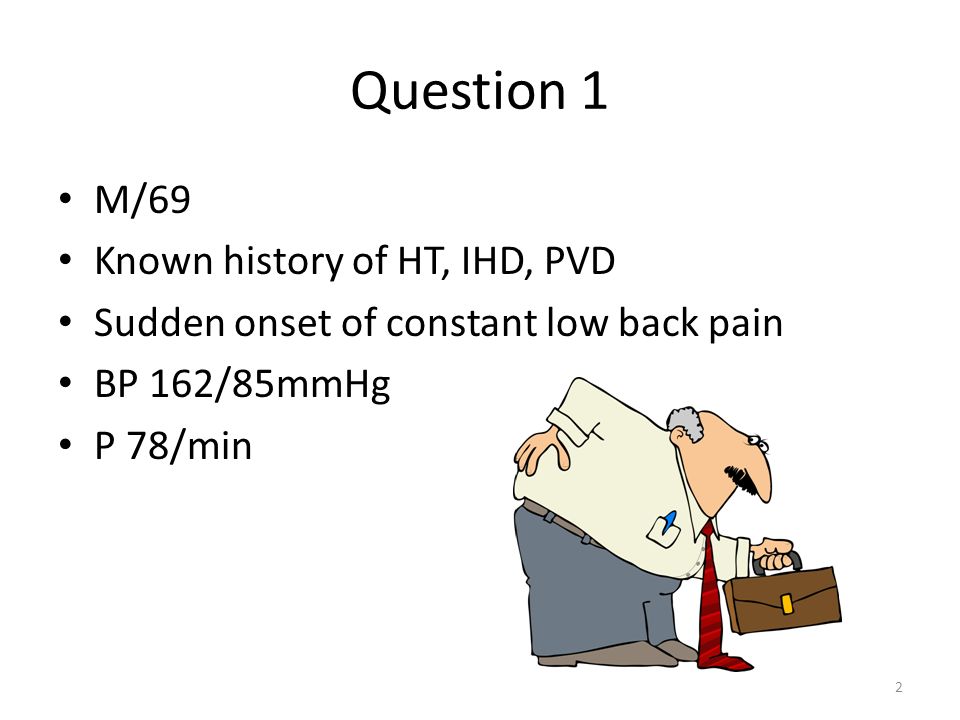 Question 1

• M/69
• Known history of HT, IHD, PVD
• Sudden onset of constant low back pain
• BP 162/85mmHg
• P 78/min

2